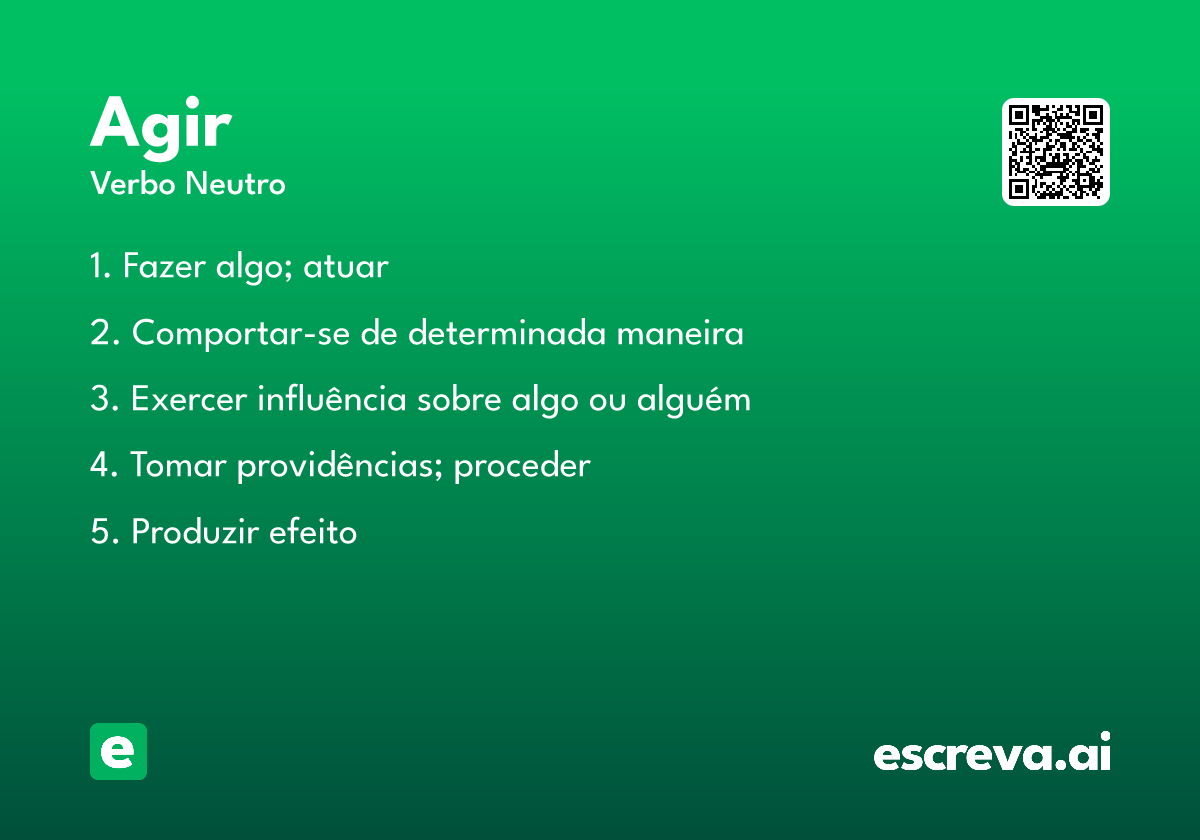 Agir
Verbo Neutro

1. Fazer algo; atuar

2. Comportar-se de determinada maneira

3. Exercer influência sobre algo ou alguém

4. Tomar providências; proceder

5. Produzir efeito

e

escreva.ai